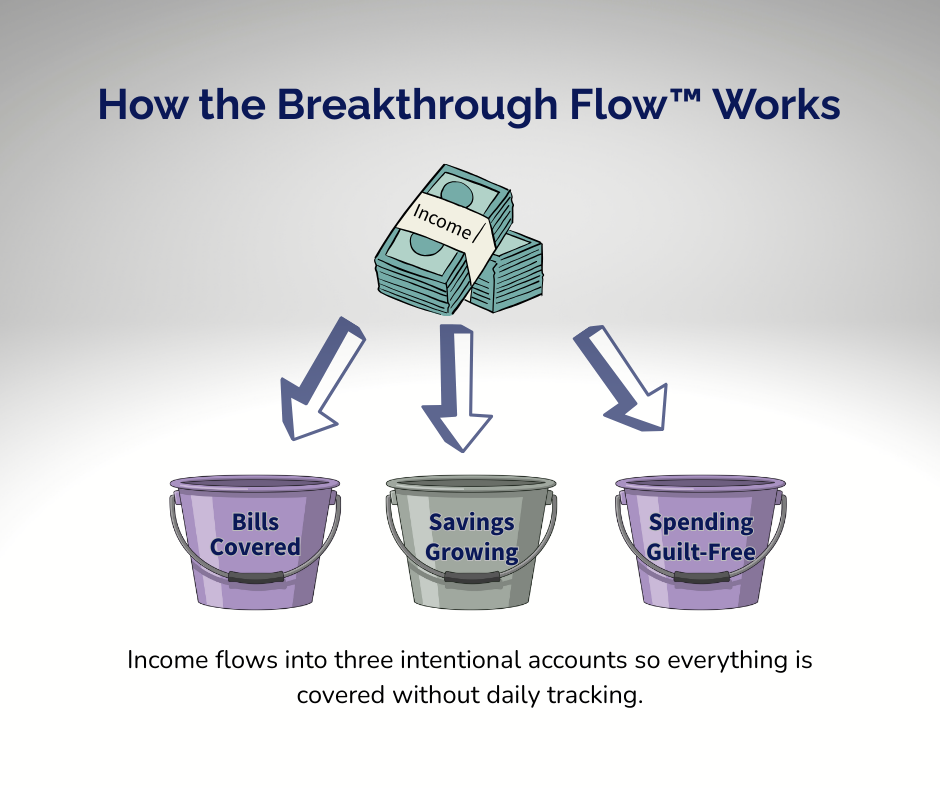 How the Breakthrough Flow™ Works

Income

Bills Covered

Savings Growing

Spending Guilt-Free

Income flows into three intentional accounts so everything is covered without daily tracking.